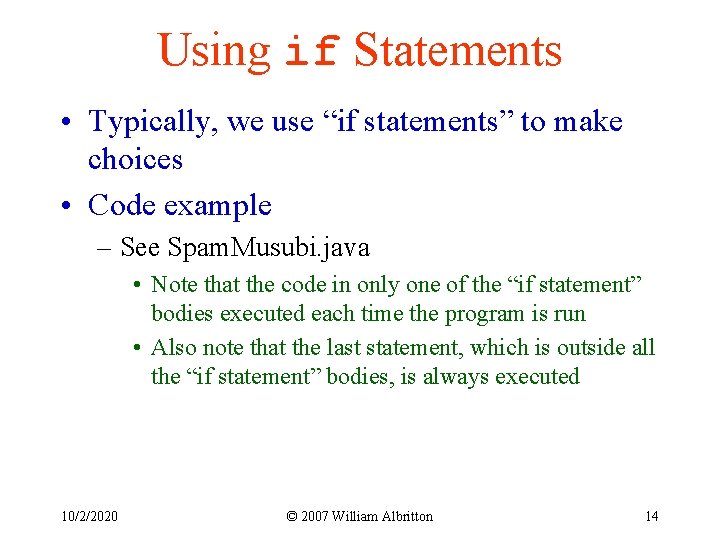 Using if Statements

• Typically, we use “if statements” to make choices

• Code example

– See SpamMusubi.java

• Note that the code in only one of the “if statement” bodies executed each time the program is run

• Also note that the last statement, which is outside all the “if statement” bodies, is always executed

10/2/2020 © 2007 William Albritton 14